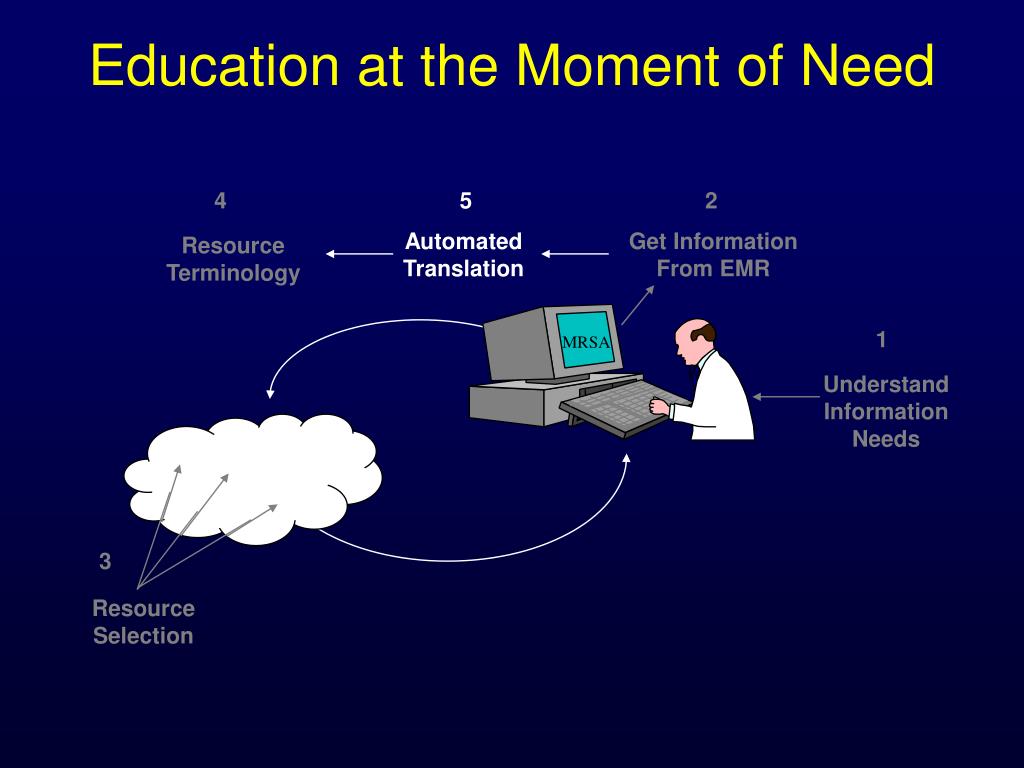 Education at the Moment of Need

4

Resource Terminology

5

Automated Translation

2

Get Information From EMR

MRSA

1

Understand Information Needs

3

Resource Selection